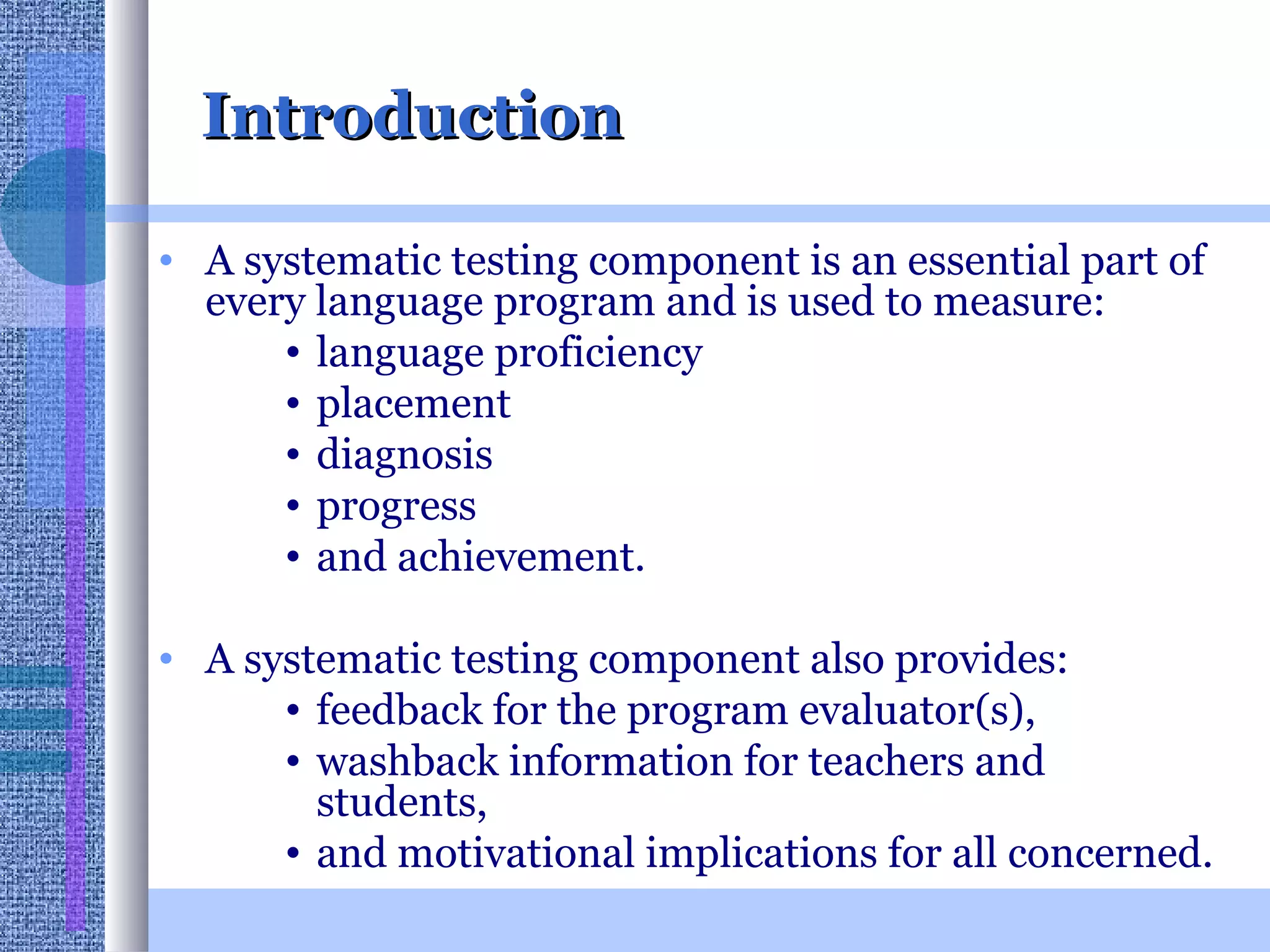 Introduction

• A systematic testing component is an essential part of every language program and is used to measure:
  • language proficiency
  • placement
  • diagnosis
  • progress
  • and achievement.

• A systematic testing component also provides:
  • feedback for the program evaluator(s),
  • washback information for teachers and students,
  • and motivational implications for all concerned.